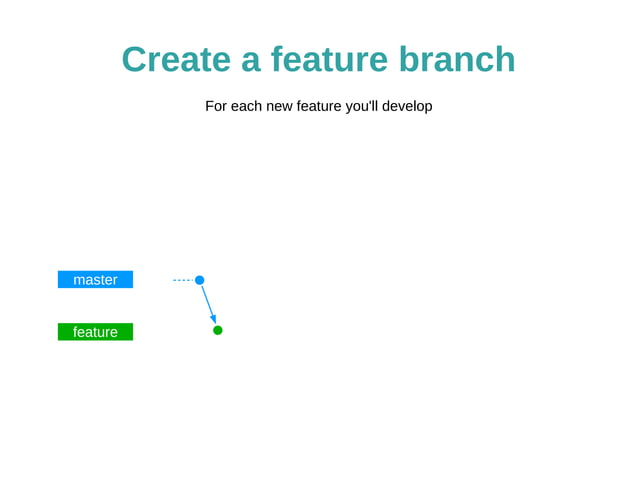 Create a feature branch

For each new feature you'll develop

master

feature